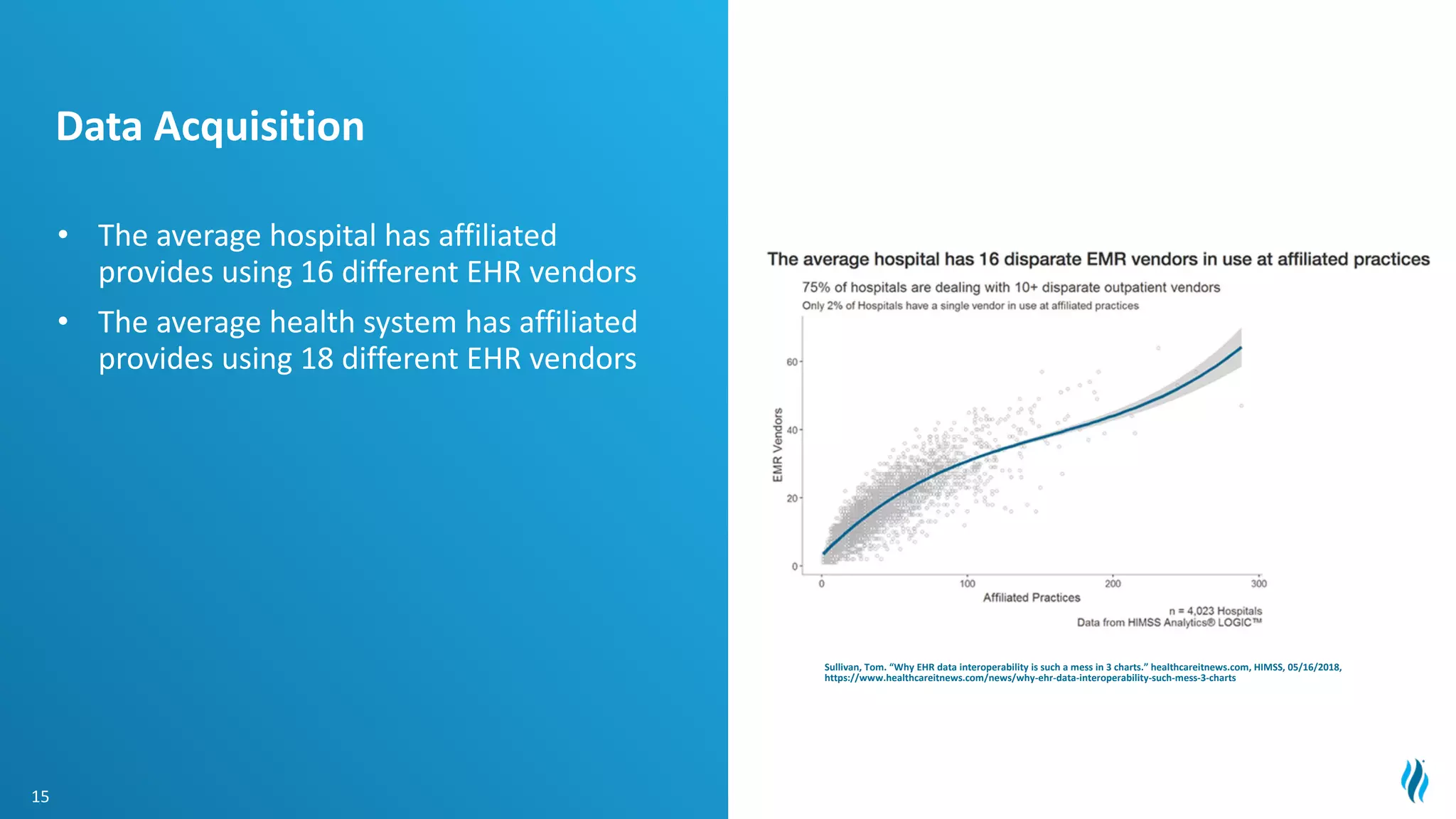 Data Acquisition

• The average hospital has affiliated provides using 16 different EHR vendors
• The average health system has affiliated provides using 18 different EHR vendors

The average hospital has 16 disparate EMR vendors in use at affiliated practices

75% of hospitals are dealing with 10+ disparate outpatient vendors

Only 2% of Hospitals have a single vendor in use at affiliated practices

EMR Vendors

60
40
20
0

0
100
200
300

Affiliated Practices

n = 4,023 Hospitals
Data from HIMSS Analytics® LOGIC™

Sullivan, Tom. "Why EHR data interoperability is such a mess in 3 charts." healthcareitnews.com, HIMSS, 05/16/2018, https://www.healthcareitnews.com/news/why-ehr-data-interoperability-such-mess-3-charts

15